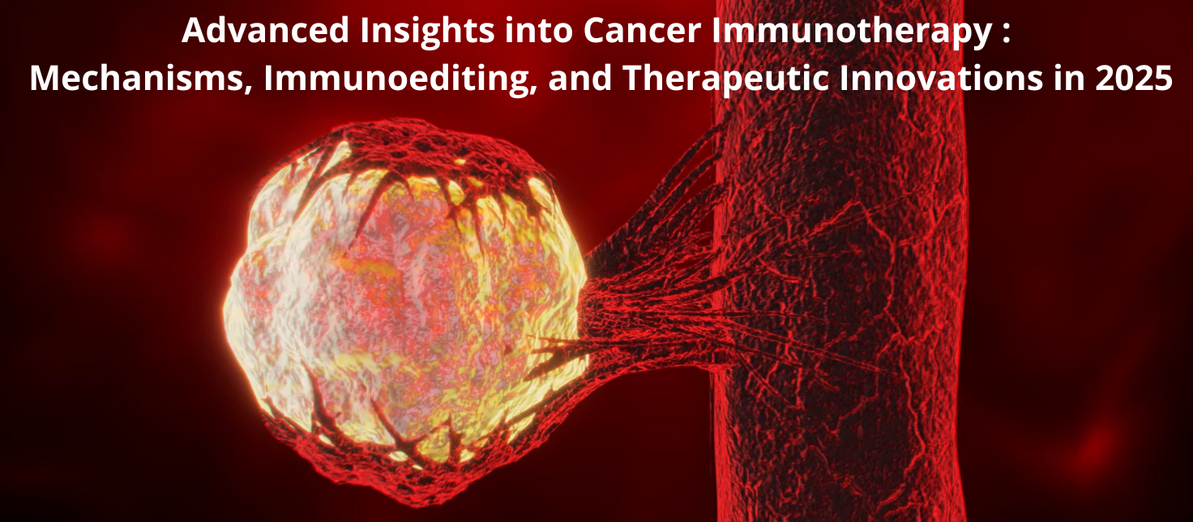 Advanced Insights into Cancer Immunotherapy :
Mechanisms, Immunoediting, and Therapeutic Innovations in 2025